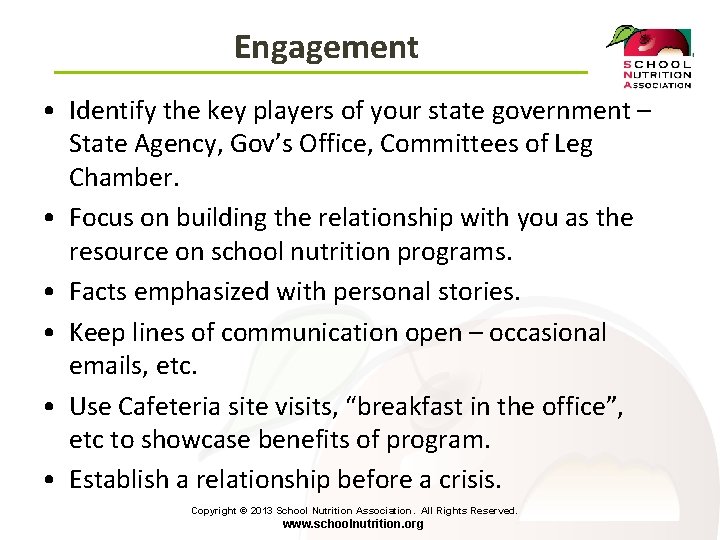 Engagement

SCHOOL NUTRITION ASSOCIATION

• Identify the key players of your state government – State Agency, Gov's Office, Committees of Leg Chamber.

• Focus on building the relationship with you as the resource on school nutrition programs.

• Facts emphasized with personal stories.

• Keep lines of communication open – occasional emails, etc.

• Use Cafeteria site visits, "breakfast in the office", etc to showcase benefits of program.

• Establish a relationship before a crisis.

Copyright © 2013 School Nutrition Association. All Rights Reserved.
www.schoolnutrition.org